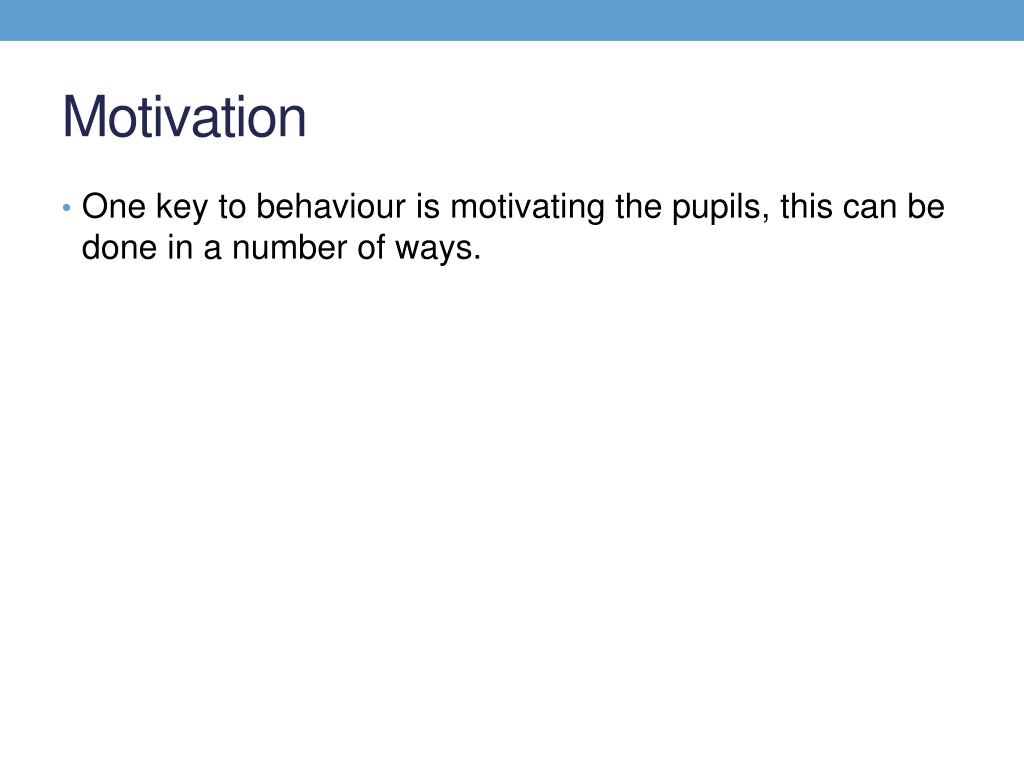 Motivation

• One key to behaviour is motivating the pupils, this can be done in a number of ways.